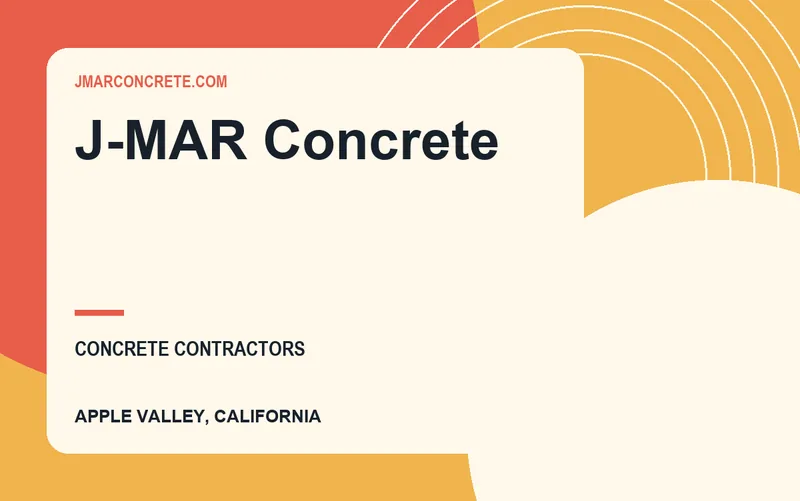 JMARCONCRETE.COM

J-MAR Concrete

CONCRETE CONTRACTORS

APPLE VALLEY, CALIFORNIA